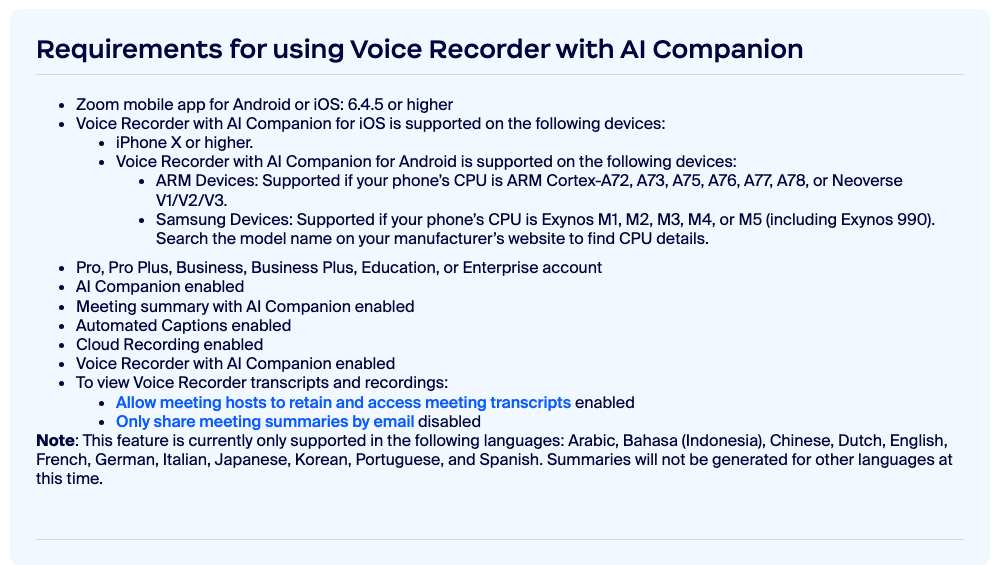 Requirements for using Voice Recorder with AI Companion

- Zoom mobile app for Android or iOS: 6.4.5 or higher
- Voice Recorder with AI Companion for iOS is supported on the following devices:
  - iPhone X or higher.
  - Voice Recorder with AI Companion for Android is supported on the following devices:
    - ARM Devices: Supported if your phone's CPU is ARM Cortex-A72, A73, A75, A76, A77, A78, or Neoverse V1/V2/V3.
    - Samsung Devices: Supported if your phone's CPU is Exynos M1, M2, M3, M4, or M5 (including Exynos 990). Search the model name on your manufacturer's website to find CPU details.
- Pro, Pro Plus, Business, Business Plus, Education, or Enterprise account
- AI Companion enabled
- Meeting summary with AI Companion enabled
- Automated Captions enabled
- Cloud Recording enabled
- Voice Recorder with AI Companion enabled
- To view Voice Recorder transcripts and recordings:
  - Allow meeting hosts to retain and access meeting transcripts enabled
  - Only share meeting summaries by email disabled

Note: This feature is currently only supported in the following languages: Arabic, Bahasa (Indonesia), Chinese, Dutch, English, French, German, Italian, Japanese, Korean, Portuguese, and Spanish. Summaries will not be generated for other languages at this time.